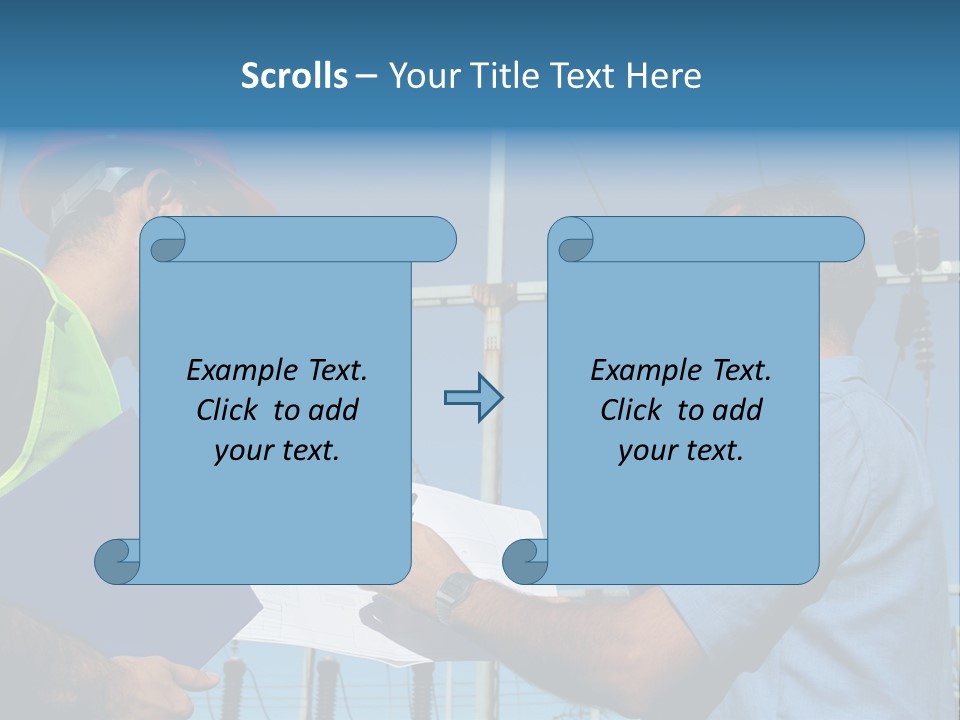 Scrolls – Your Title Text Here

Example Text. Click to add your text.

Example Text. Click to add your text.